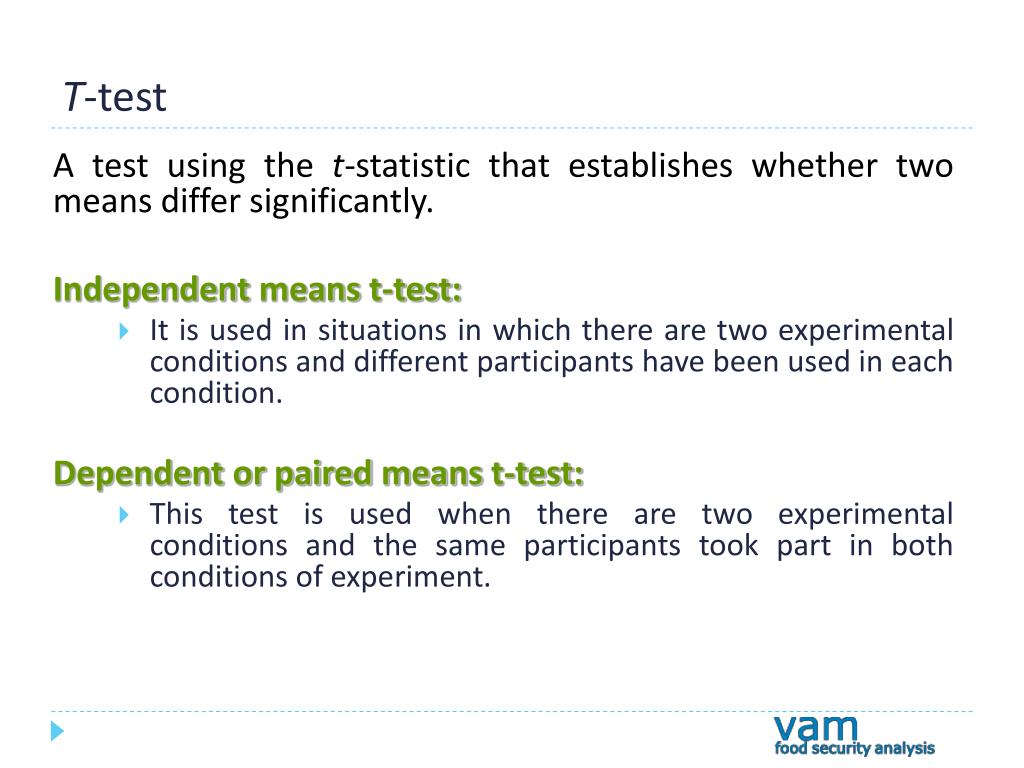 T-test

A test using the t-statistic that establishes whether two means differ significantly.

Independent means t-test:

It is used in situations in which there are two experimental conditions and different participants have been used in each condition.

Dependent or paired means t-test:

This test is used when there are two experimental conditions and the same participants took part in both conditions of experiment.

vam
food security analysis